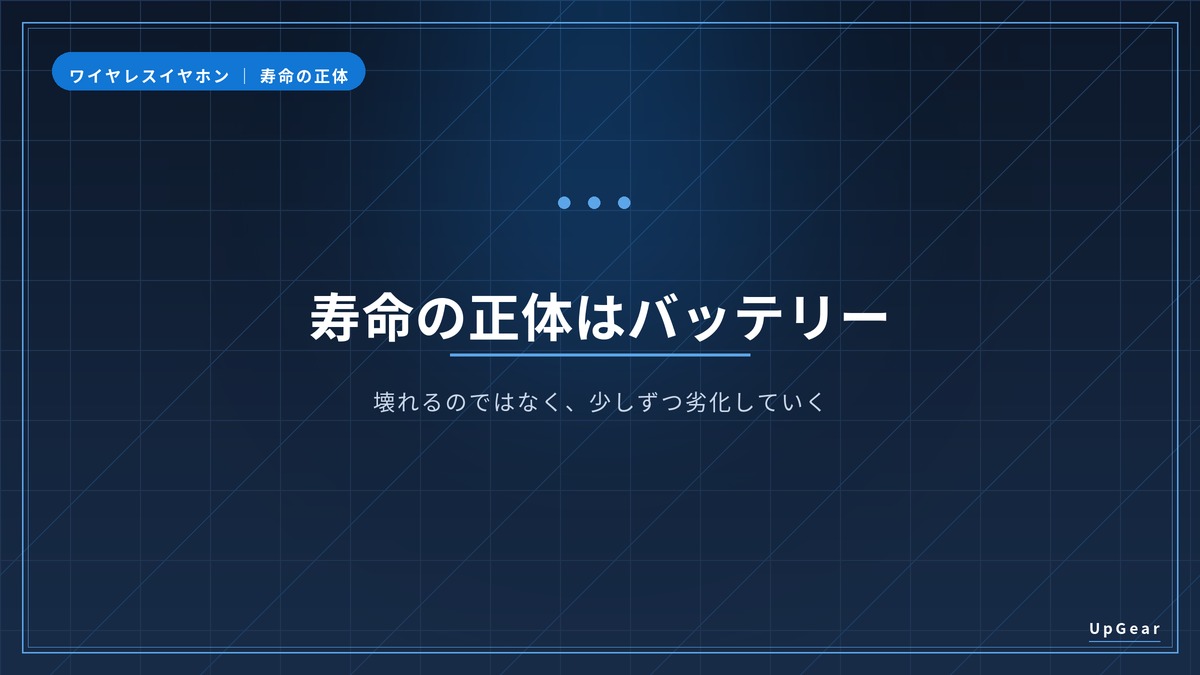 ワイヤレスイヤホン ｜ 寿命の正体

寿命の正体はバッテリー

壊れるのではなく、少しずつ劣化していく

UpGear